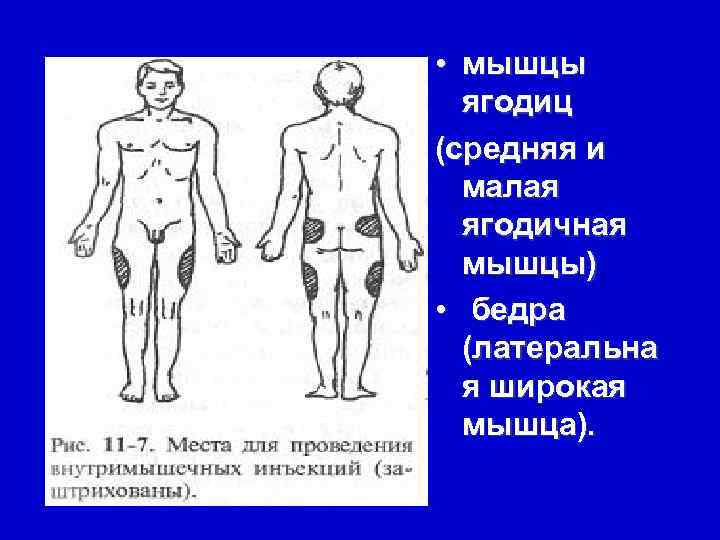 Рис. 11-7. Места для проведения внутримышечных инъекций (заштрихованы).

• мышцы ягодиц
(средняя и малая ягодичная мышцы)
• бедра (латеральная широкая мышца).